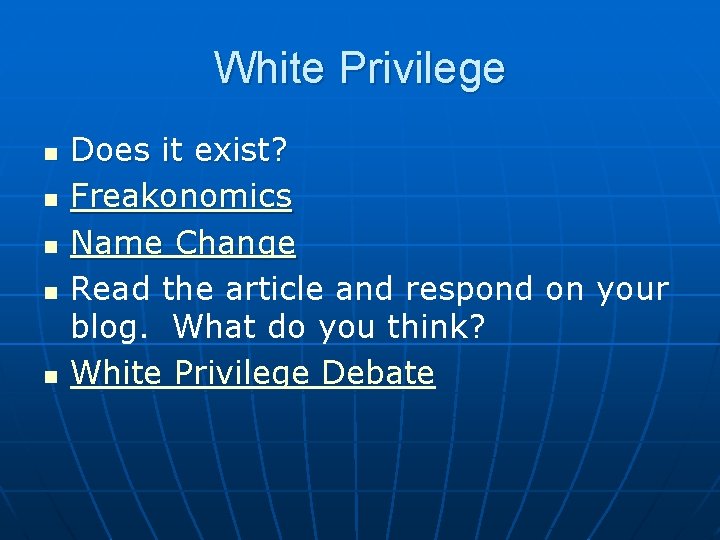 White Privilege

- Does it exist?
- Freakonomics
- Name Change
- Read the article and respond on your blog. What do you think?
- White Privilege Debate